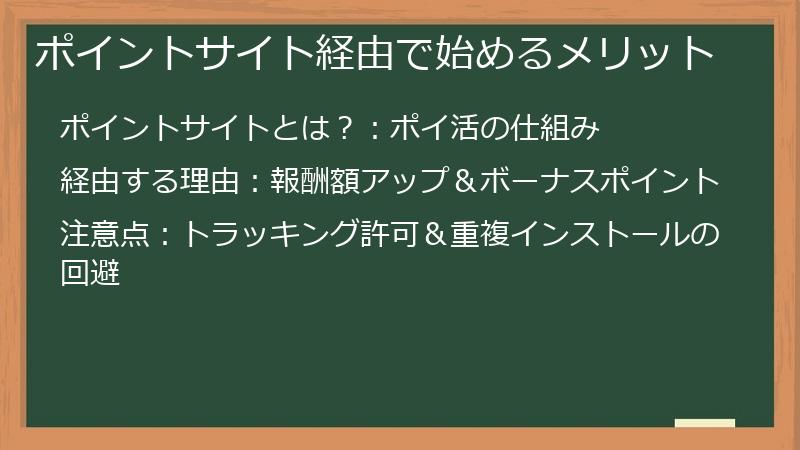 ポイントサイト経由で始めるメリット

ポイントサイトとは？：ポイ活の仕組み

経由する理由：報酬額アップ＆ボーナスポイント

注意点：トラッキング許可＆重複インストールの回避